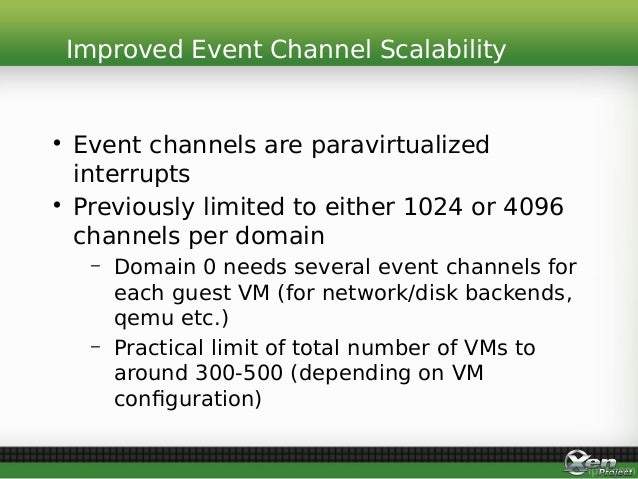 Improved Event Channel Scalability

• Event channels are paravirtualized interrupts
• Previously limited to either 1024 or 4096 channels per domain
– Domain 0 needs several event channels for each guest VM (for network/disk backends, qemu etc.)
– Practical limit of total number of VMs to around 300-500 (depending on VM configuration)

Xen Project